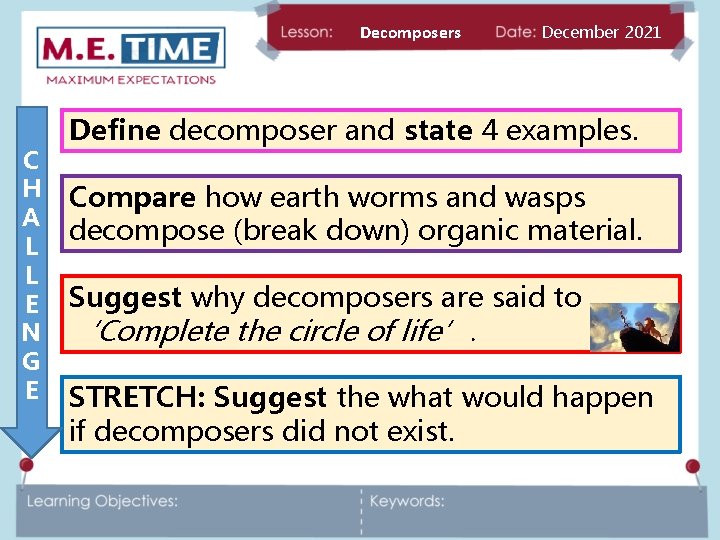 M.E. TIME
MAXIMUM EXPECTATIONS

Lesson: Decomposers Date: December 2021

CHALLENGE

Define decomposer and state 4 examples.

Compare how earth worms and wasps decompose (break down) organic material.

Suggest why decomposers are said to 'Complete the circle of life' .

STRETCH: Suggest the what would happen if decomposers did not exist.

Learning Objectives:

Keywords: